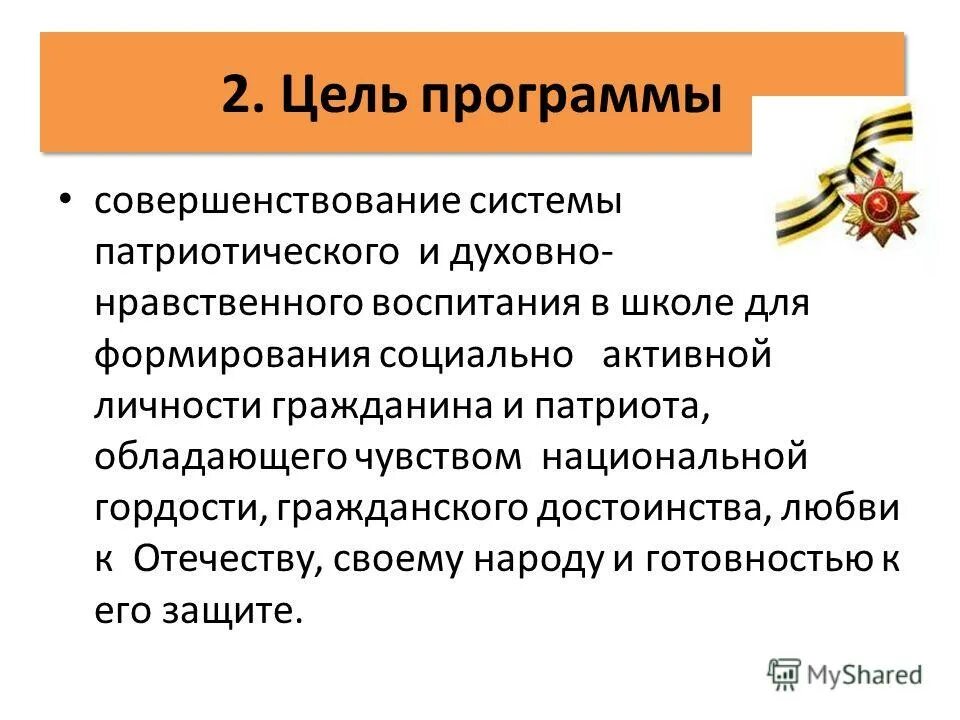 2. Цель программы

• совершенствование системы патриотического и духовно-нравственного воспитания в школе для формирования социально активной личности гражданина и патриота, обладающего чувством национальной гордости, гражданского достоинства, любви к Отечеству, своему народу и готовностью к его защите.

MyShared